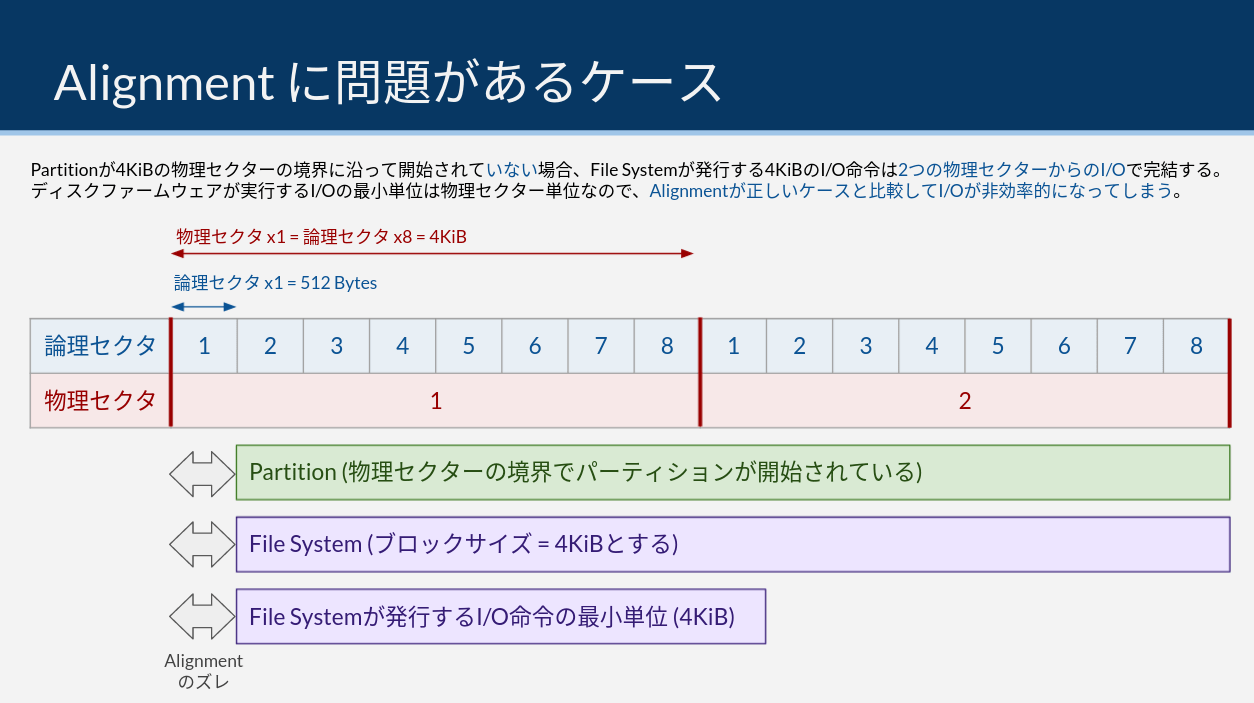 Alignment に問題があるケース

Partitionが4KiBの物理セクターの境界に沿って開始されていない場合、File Systemが発行する4KiBのI/O命令は2つの物理セクターからのI/Oで完結する。ディスクファームウェアが実行するI/Oの最小単位は物理セクター単位なので、Alignmentが正しいケースと比較してI/Oが非効率的になってしまう。

物理セクタ x1 = 論理セクタ x8 = 4KiB

論理セクタ x1 = 512 Bytes

| 論理セクタ | 1 | 2 | 3 | 4 | 5 | 6 | 7 | 8 | 1 | 2 | 3 | 4 | 5 | 6 | 7 | 8 |
|---|---|---|---|---|---|---|---|---|---|---|---|---|---|---|---|---|
| 物理セクタ | 1 | | | | | | | | 2 | | | | | | | |

Partition (物理セクターの境界でパーティションが開始されている)

File System (ブロックサイズ = 4KiBとする)

File Systemが発行するI/O命令の最小単位 (4KiB)

Alignment
のズレ